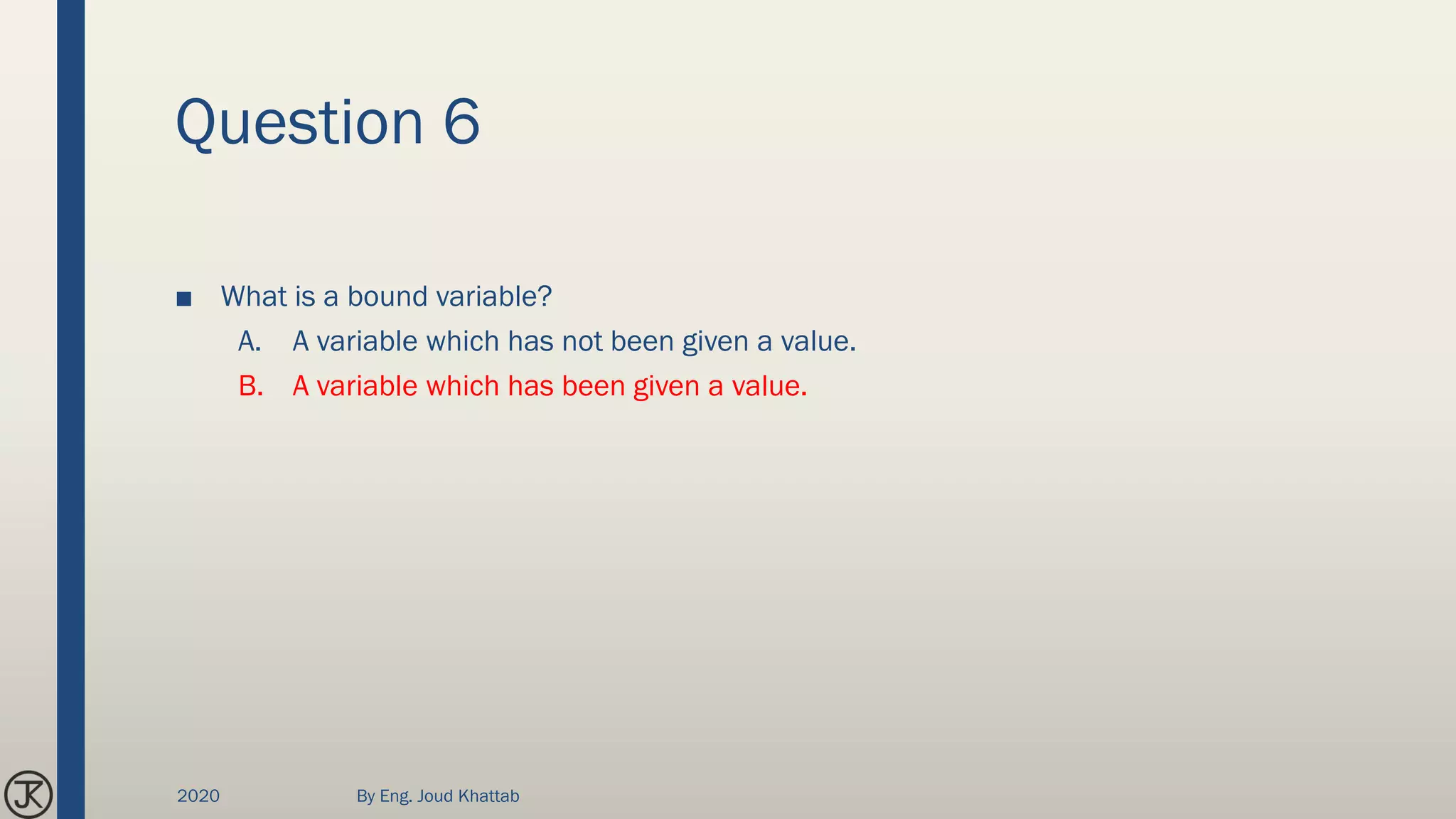 Question 6

■ What is a bound variable?

A. A variable which has not been given a value.

B. A variable which has been given a value.

JK

2020

By Eng. Joud Khattab